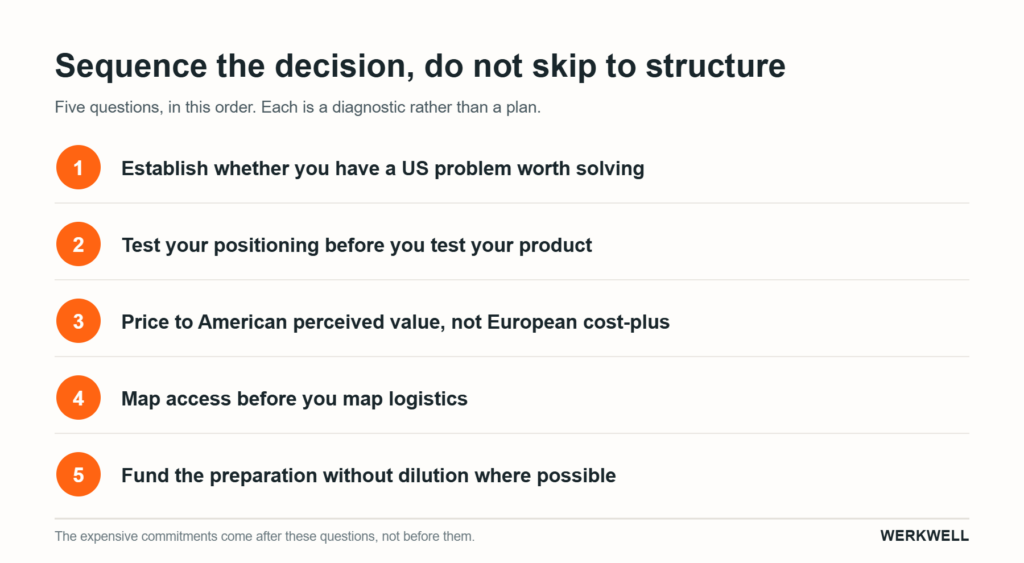 Sequence the decision, do not skip to structure

Five questions, in this order. Each is a diagnostic rather than a plan.

1 Establish whether you have a US problem worth solving

2 Test your positioning before you test your product

3 Price to American perceived value, not European cost-plus

4 Map access before you map logistics

5 Fund the preparation without dilution where possible

The expensive commitments come after these questions, not before them.

WERKWELL